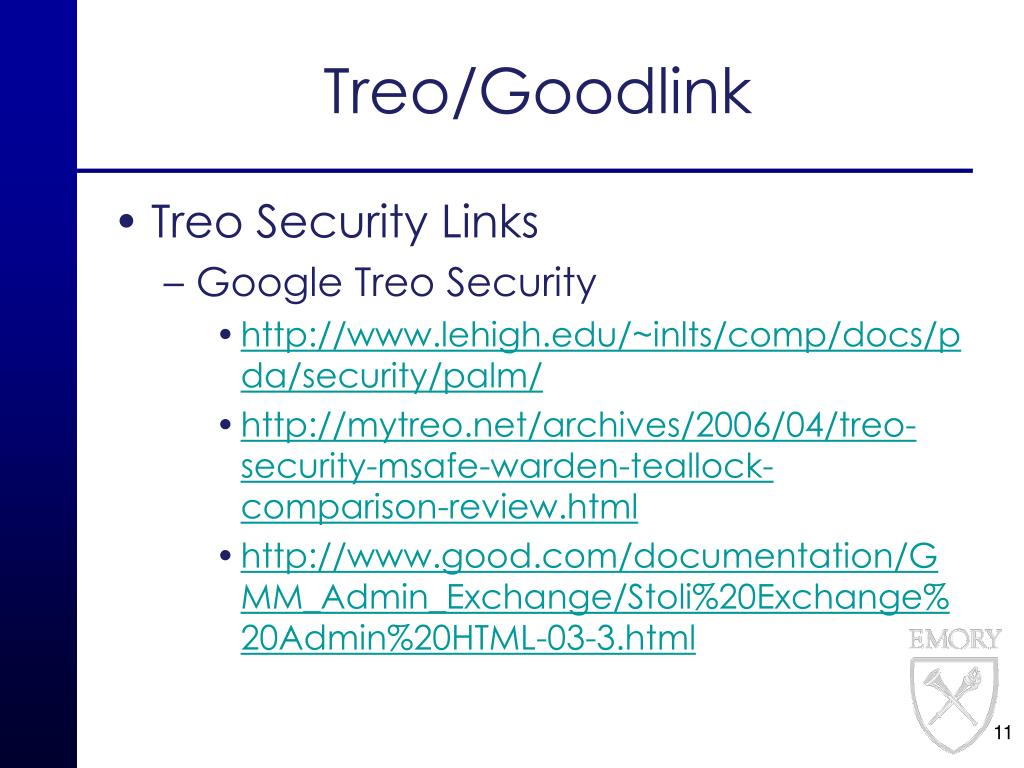 Treo/Goodlink

• Treo Security Links
– Google Treo Security
• http://www.lehigh.edu/~inlts/comp/docs/pda/security/palm/
• http://mytreo.net/archives/2006/04/treo-security-msafe-warden-teallock-comparison-review.html
• http://www.good.com/documentation/GMM_Admin_Exchange/Stoli%20Exchange%20Admin%20HTML-03-3.html

EMORY

11